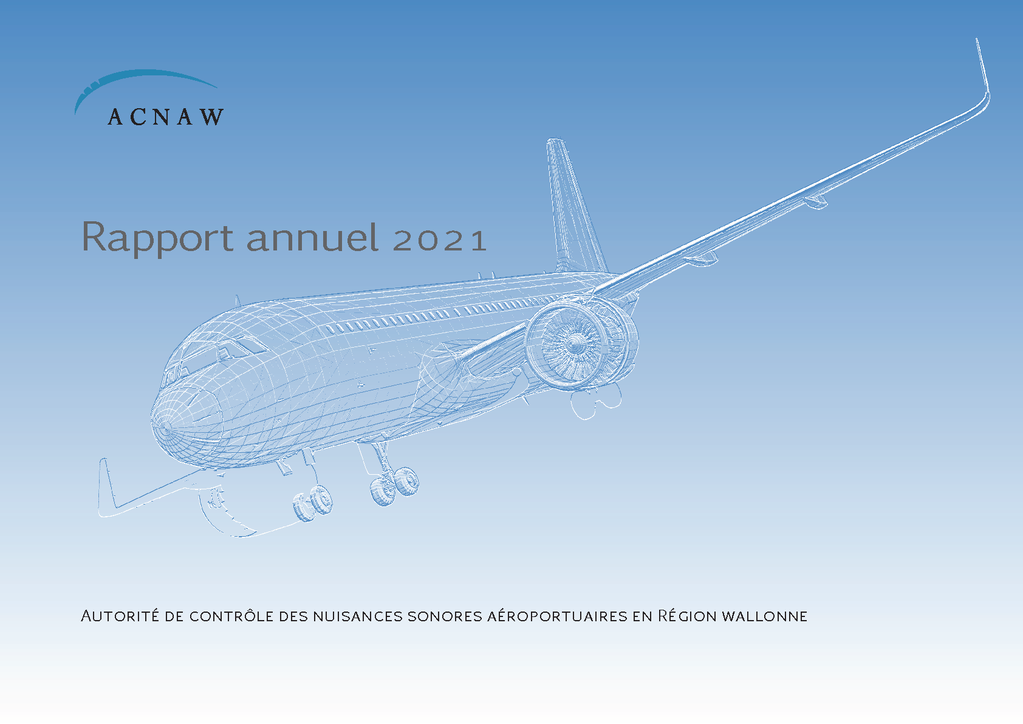 ACNAW

Rapport annuel 2021

Autorité de contrôle des nuisances sonores aéroportuaires en Région wallonne